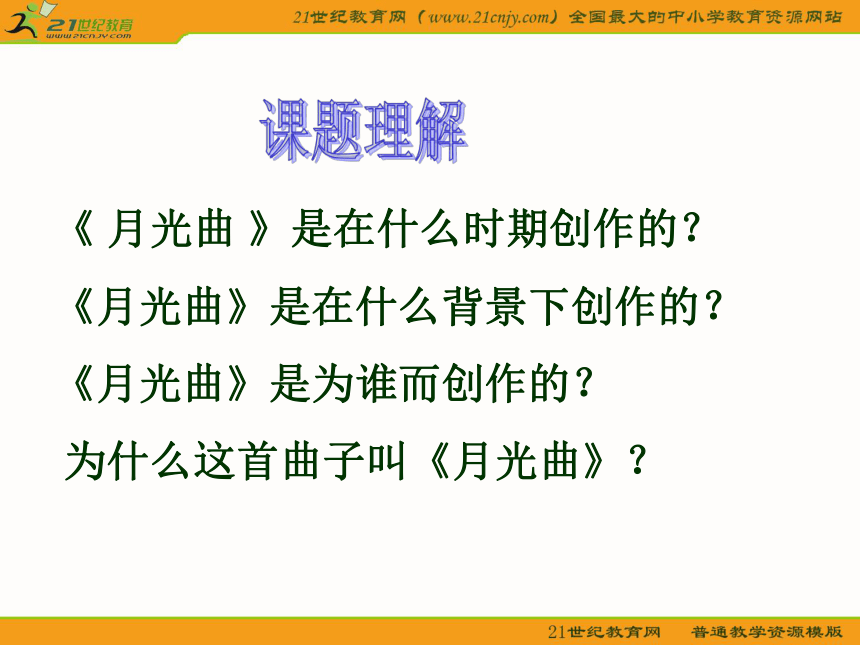 21世纪教育
www.21cnjy.com

21世纪教育网（www.21cnjy.com）全国最大的中小学教育资源网站

课题理解

《 月光曲 》是在什么时期创作的？

《月光曲》是在什么背景下创作的？

《月光曲》是为谁而创作的？

为什么这首曲子叫《月光曲》？

21世纪教育网　普通教学资源模版